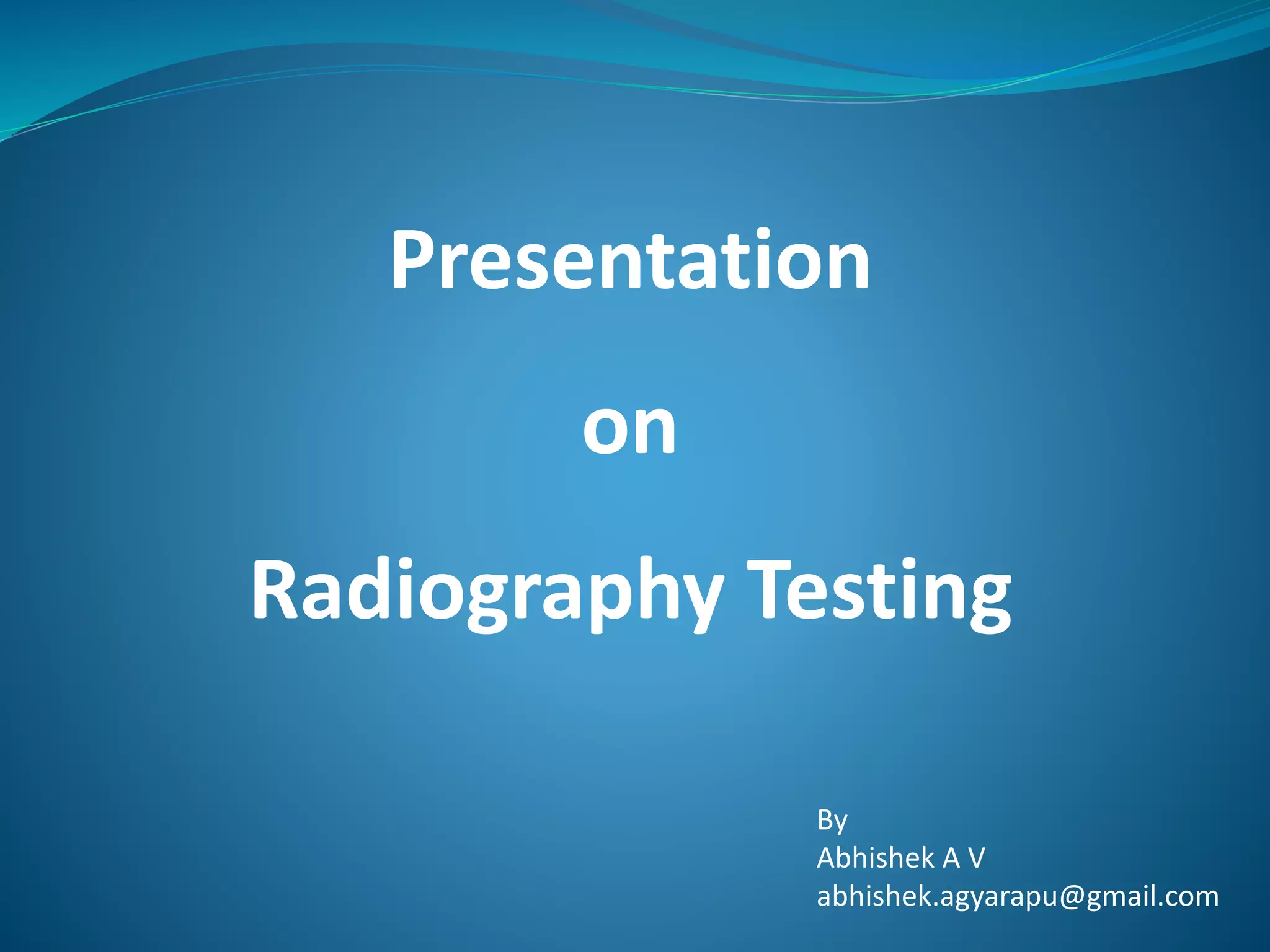 Presentation

on

Radiography Testing

By
Abhishek A V
abhishek.agyarapu@gmail.com